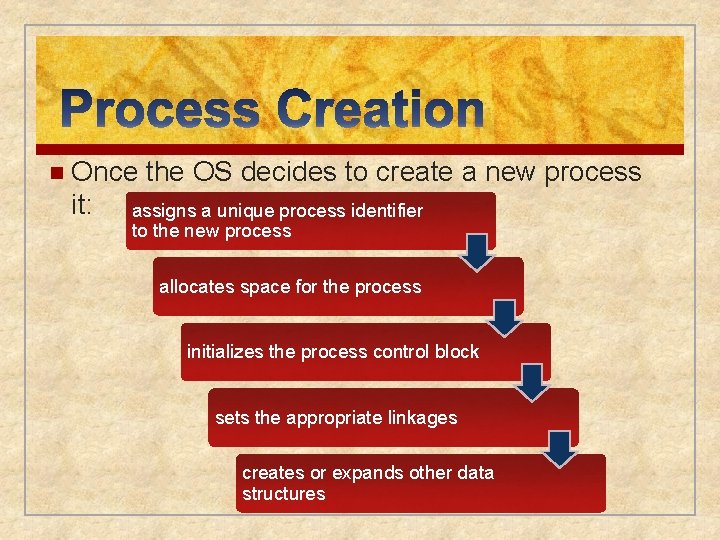 Process Creation

Once the OS decides to create a new process it:

assigns a unique process identifier to the new process

allocates space for the process

initializes the process control block

sets the appropriate linkages

creates or expands other data structures